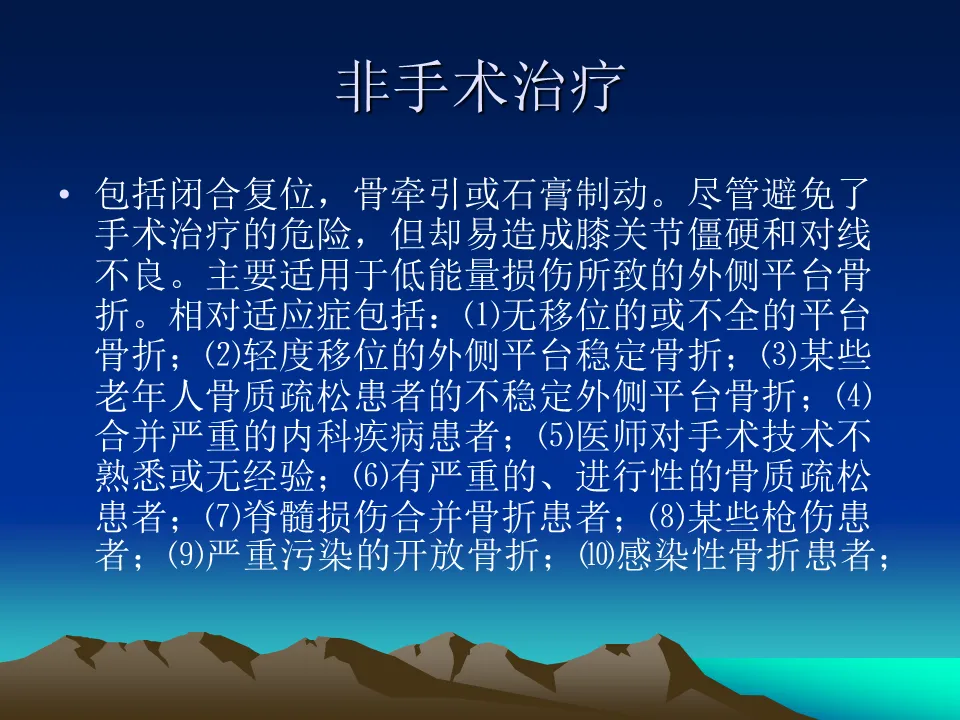 非手术治疗

• 包括闭合复位，骨牵引或石膏制动。尽管避免了手术治疗的危险，但却易造成膝关节僵硬和对线不良。主要适用于低能量损伤所致的外侧平台骨折。相对适应症包括：⑴无移位的或不全的平台骨折；⑵轻度移位的外侧平台稳定骨折；⑶某些老年人骨质疏松患者的不稳定外侧平台骨折；⑷合并严重的内科疾病患者；⑸医师对手术技术不熟悉或无经验；⑹有严重的、进行性的骨质疏松患者；⑺脊髓损伤合并骨折患者；⑻某些枪伤患者；⑼严重污染的开放骨折；⑽感染性骨折患者；